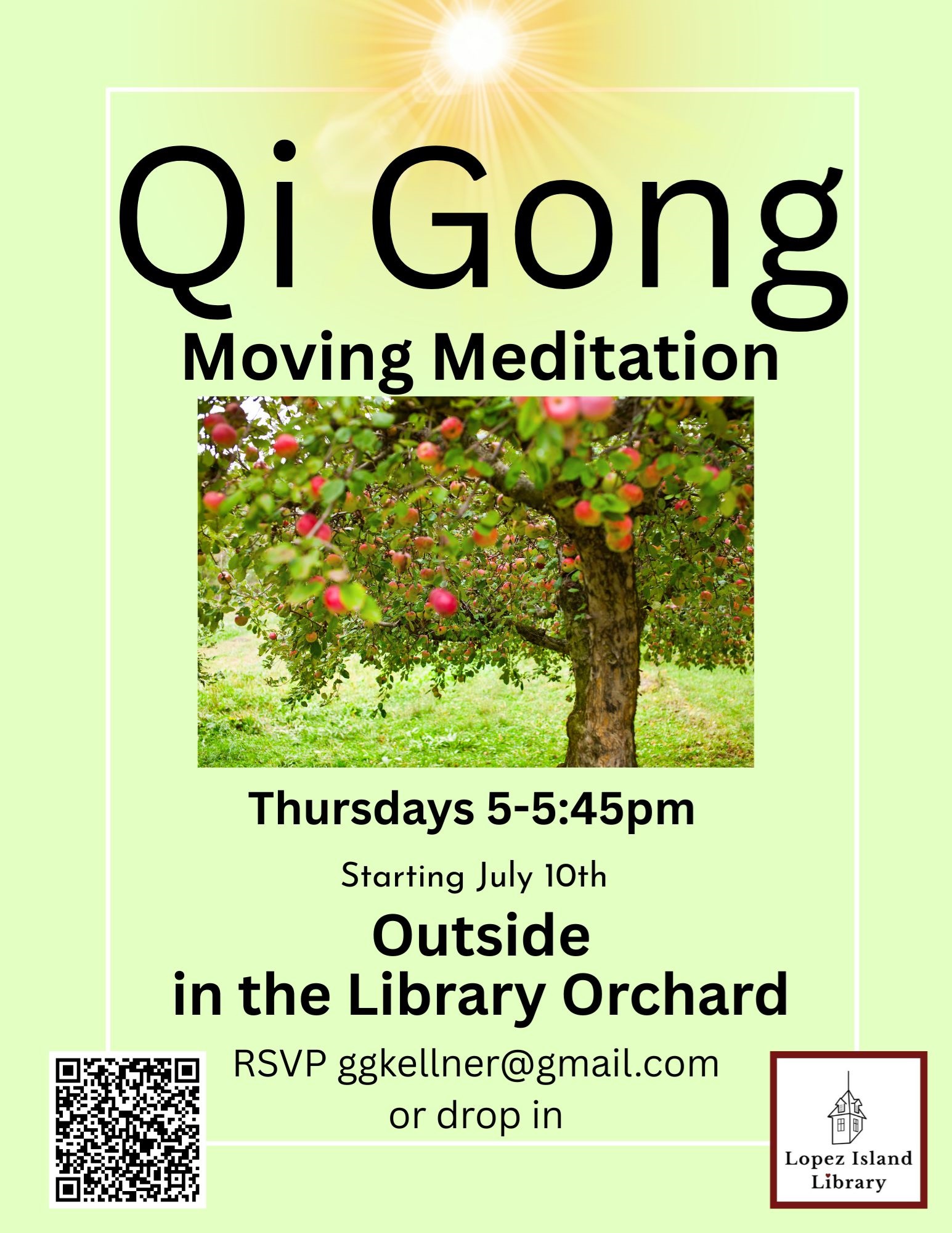 Qi Gong
Moving Meditation

Thursdays 5-5:45pm

Starting July 10th

Outside
in the Library Orchard

RSVP ggkellner@gmail.com
or drop in

Lopez Island Library